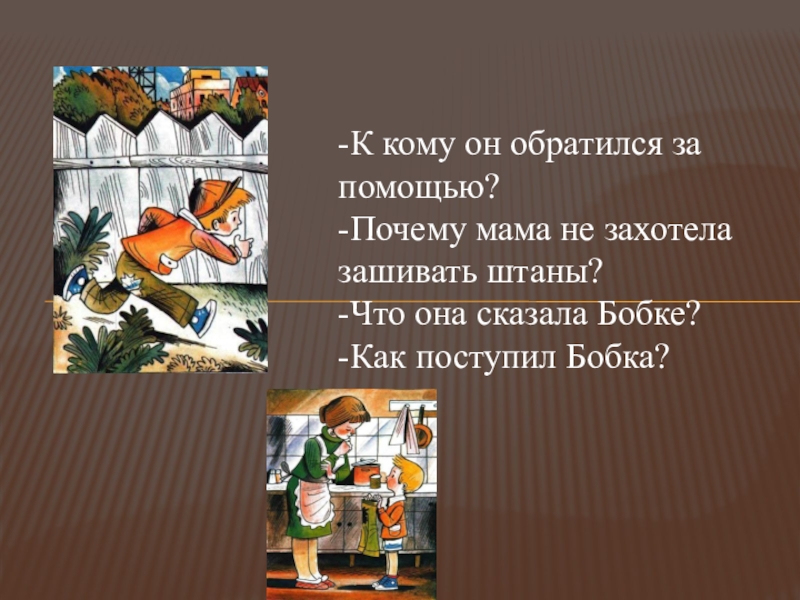 -К кому он обратился за помощью?
-Почему мама не захотела зашивать штаны?
-Что она сказала Бобке?
-Как поступил Бобка?